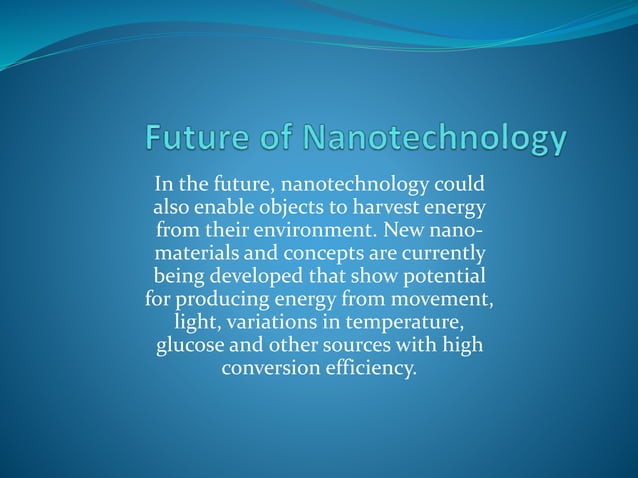 Future of Nanotechnology

In the future, nanotechnology could also enable objects to harvest energy from their environment. New nanomaterials and concepts are currently being developed that show potential for producing energy from movement, light, variations in temperature, glucose and other sources with high conversion efficiency.